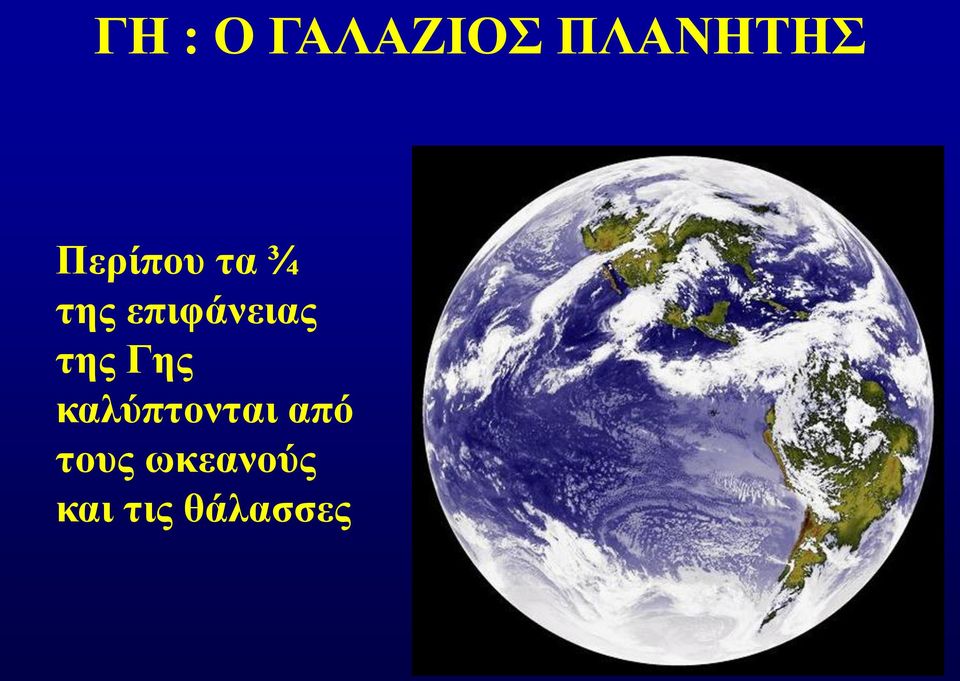 ΓΗ : Ο ΓΑΛΑΖΙΟΣ ΠΛΑΝΗΤΗΣ

Περίπου τα ¾ της επιφάνειας της Γης καλύπτονται από τους ωκεανούς και τις θάλασσες